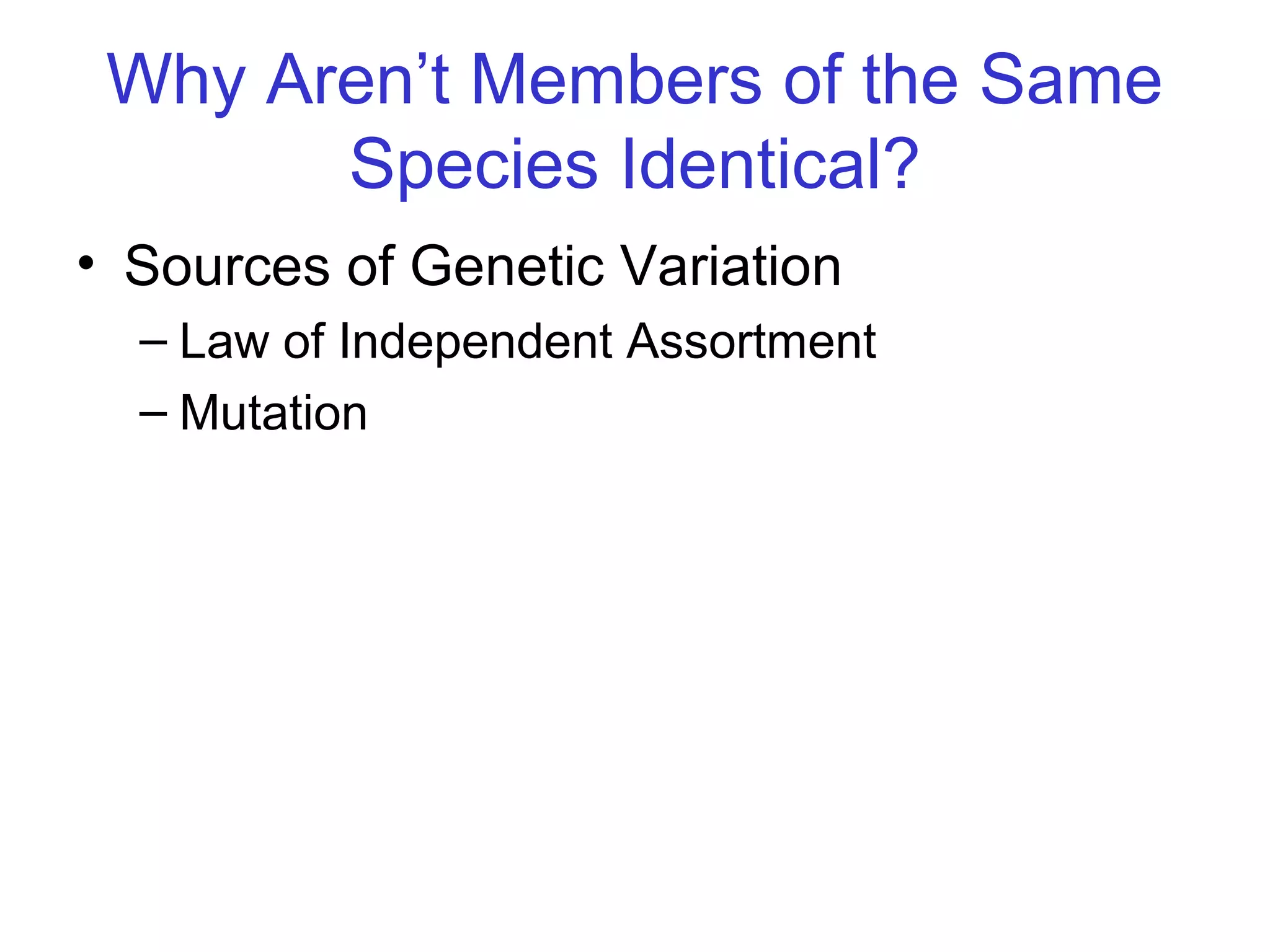 Why Aren’t Members of the Same Species Identical?

• Sources of Genetic Variation
– Law of Independent Assortment
– Mutation